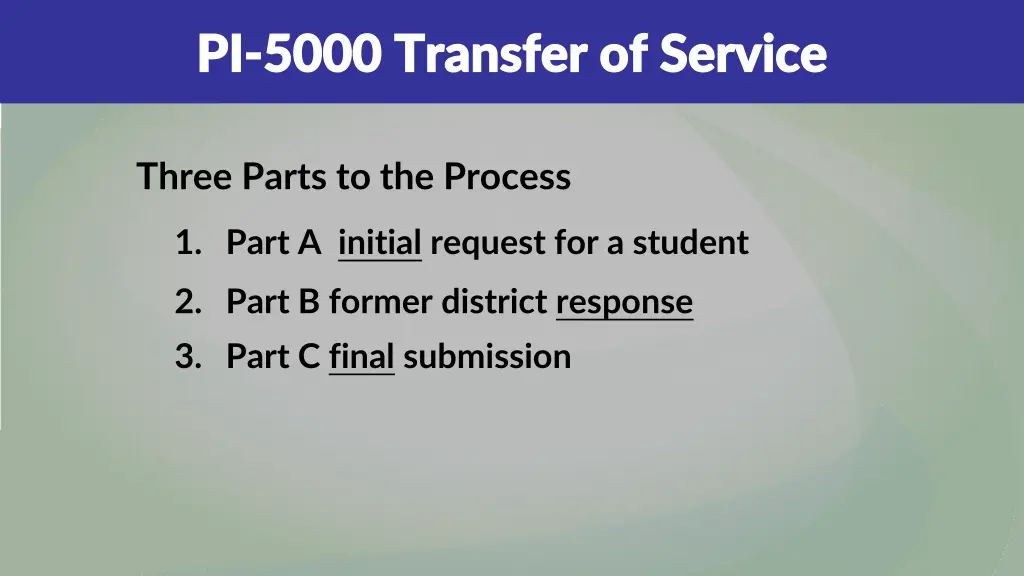 PI-5000 Transfer of Service

Three Parts to the Process

1. Part A initial request for a student
2. Part B former district response
3. Part C final submission